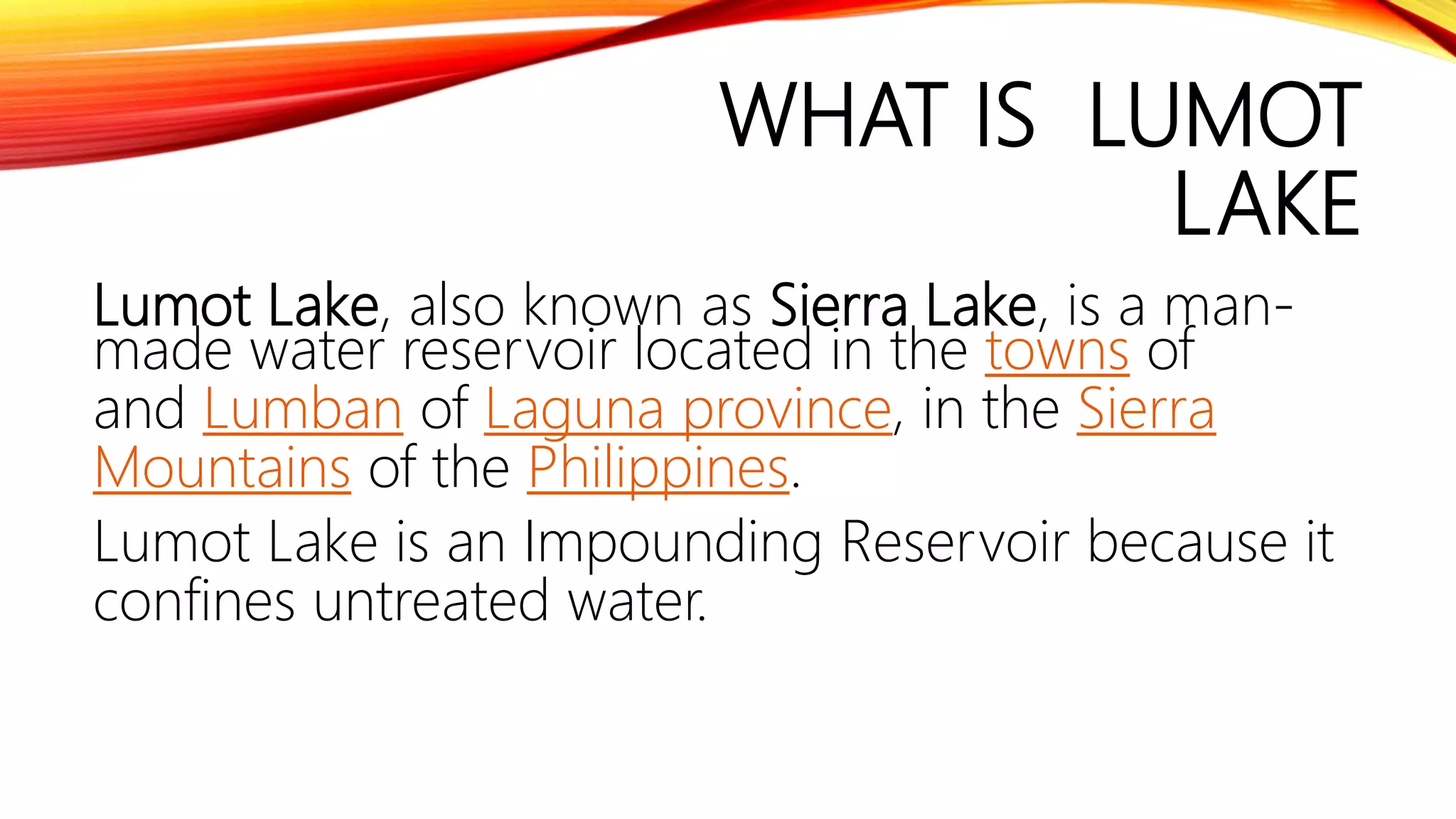 WHAT IS LUMOT LAKE

Lumot Lake, also known as Sierra Lake, is a man-made water reservoir located in the towns of and Lumban of Laguna province, in the Sierra Mountains of the Philippines.

Lumot Lake is an Impounding Reservoir because it confines untreated water.